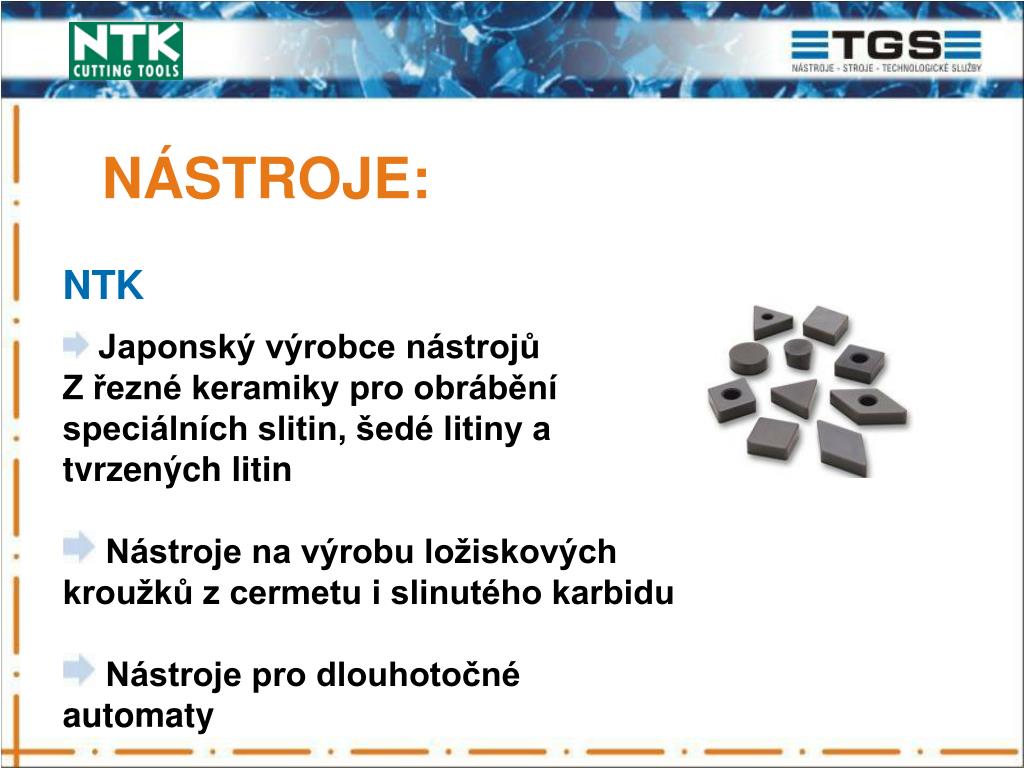 NTK
CUTTING TOOLS

TGS
NÁSTROJE - STROJE - TECHNOLOGICKÉ SLUŽBY

NÁSTROJE:

NTK

Japonský výrobce nástrojů
Z řezné keramiky pro obrábění speciálních slitin, šedé litiny a tvrzených litin

Nástroje na výrobu ložiskových kroužků z cermetu i slinutého karbidu

Nástroje pro dlouhotočné automaty